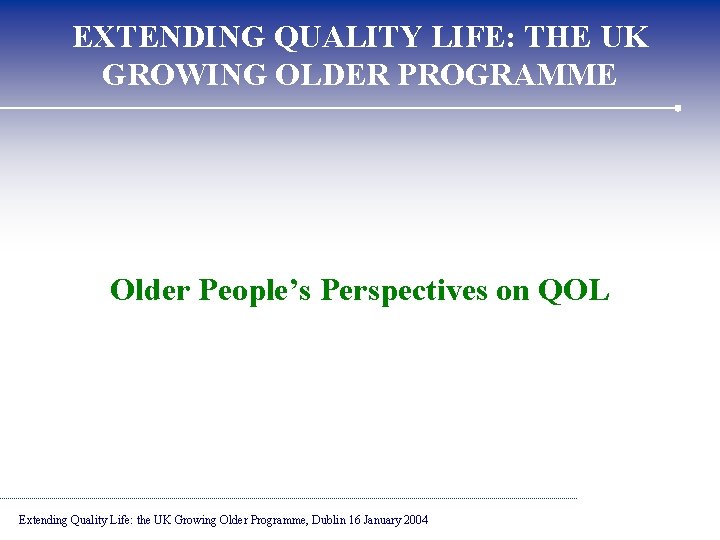 EXTENDING QUALITY LIFE: THE UK GROWING OLDER PROGRAMME

Older People's Perspectives on QOL

Extending Quality Life: the UK Growing Older Programme, Dublin 16 January 2004